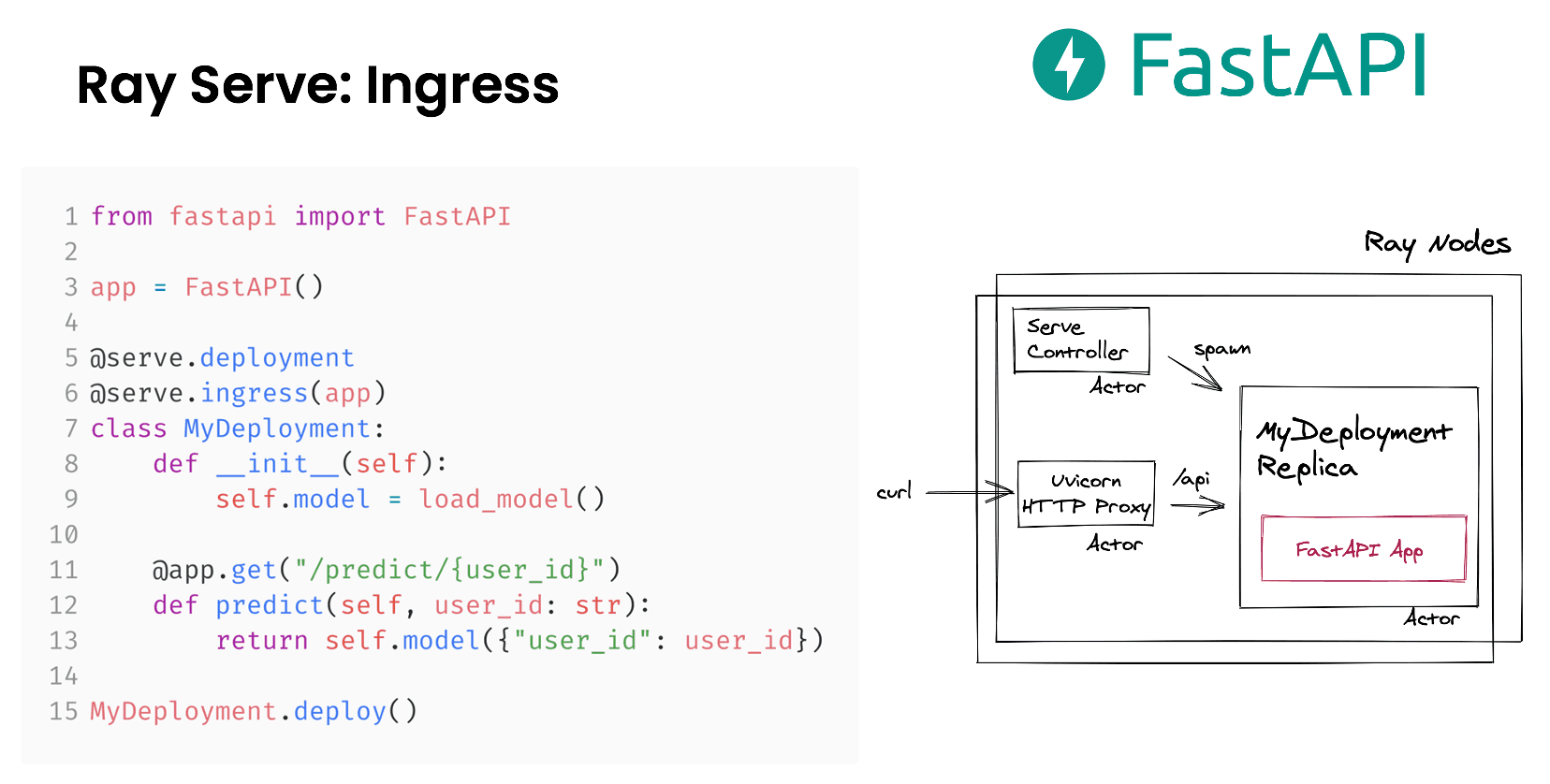 Ray Serve: Ingress

FastAPI

1 from fastapi import FastAPI
2
3 app = FastAPI()
4
5 @serve.deployment
6 @serve.ingress(app)
7 class MyDeployment:
8     def __init__(self):
9         self.model = load_model()
10
11     @app.get("/predict/{user_id}")
12     def predict(self, user_id: str):
13         return self.model({"user_id": user_id})
14
15 MyDeployment.deploy()

Ray Nodes

Serve Controller
Actor

spawn

curl

Uvicorn HTTP Proxy
Actor

/api

MyDeployment Replica

FastAPI App

Actor